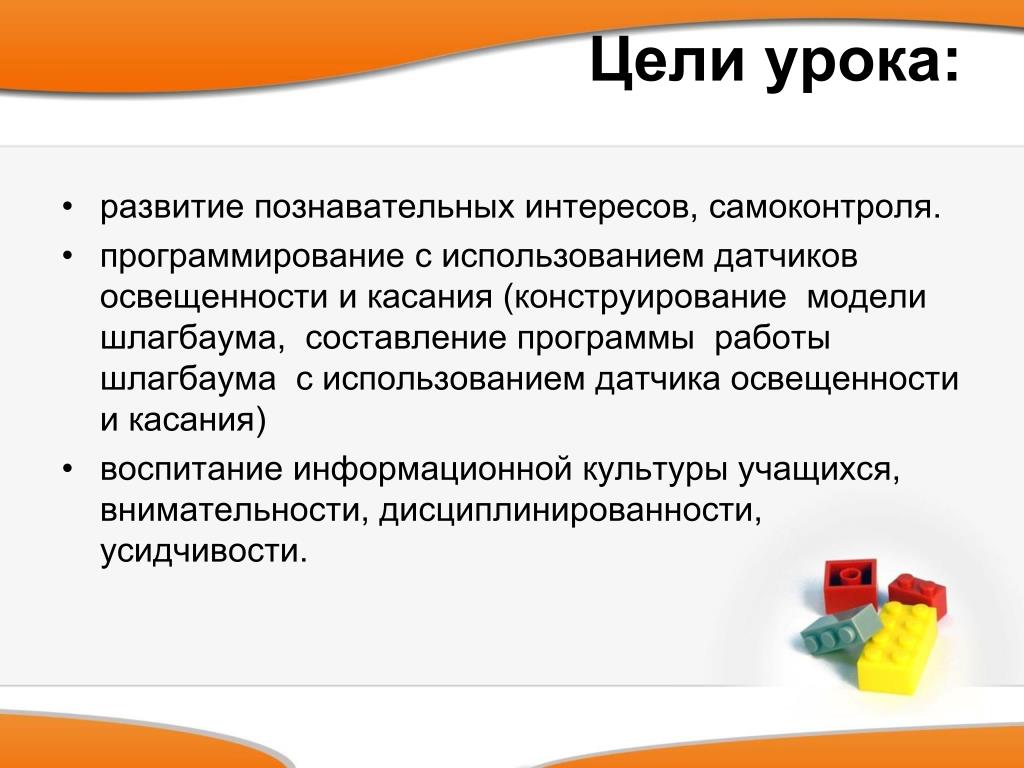 Цели урока:

• развитие познавательных интересов, самоконтроля.
• программирование с использованием датчиков освещенности и касания (конструирование модели шлагбаума, составление программы работы шлагбаума с использованием датчика освещенности и касания)
• воспитание информационной культуры учащихся, внимательности, дисциплинированности, усидчивости.